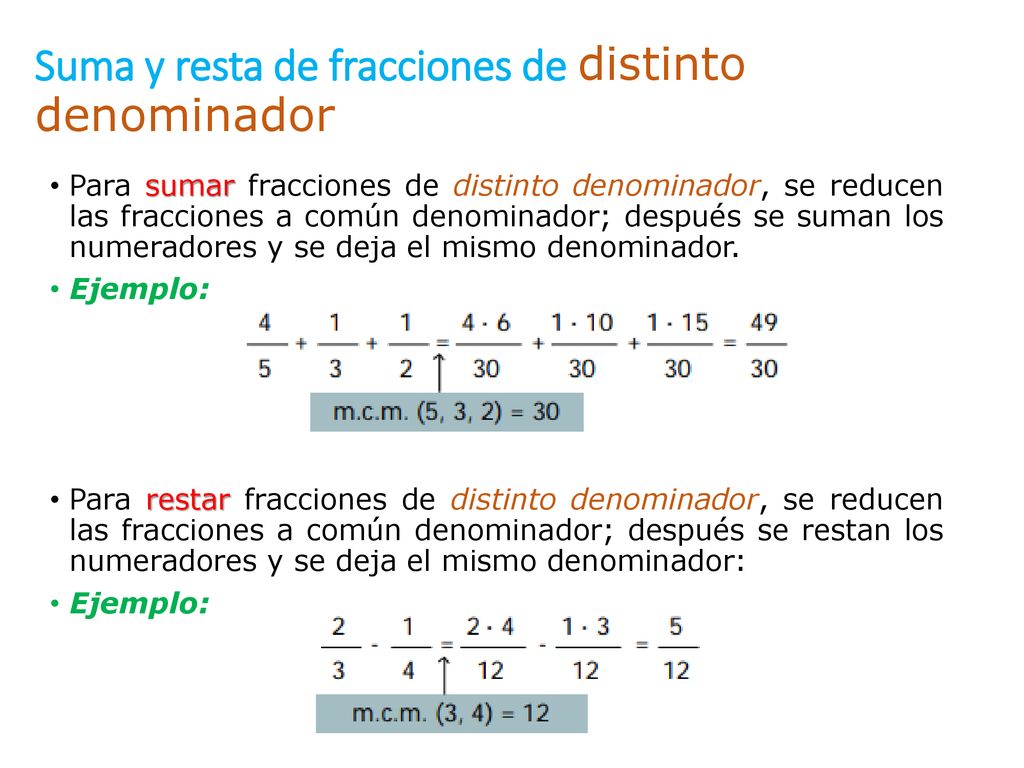 Suma y resta de fracciones de distinto denominador

• Para sumar fracciones de distinto denominador, se reducen las fracciones a común denominador; después se suman los numeradores y se deja el mismo denominador.

• Ejemplo:

$\frac{4}{5} + \frac{1}{3} + \frac{1}{2} = \frac{4 \cdot 6}{30} + \frac{1 \cdot 10}{30} + \frac{1 \cdot 15}{30} = \frac{49}{30}$

m.c.m. (5, 3, 2) = 30

• Para restar fracciones de distinto denominador, se reducen las fracciones a común denominador; después se restan los numeradores y se deja el mismo denominador:

• Ejemplo:

$\frac{2}{3} - \frac{1}{4} = \frac{2 \cdot 4}{12} - \frac{1 \cdot 3}{12} = \frac{5}{12}$

m.c.m. (3, 4) = 12